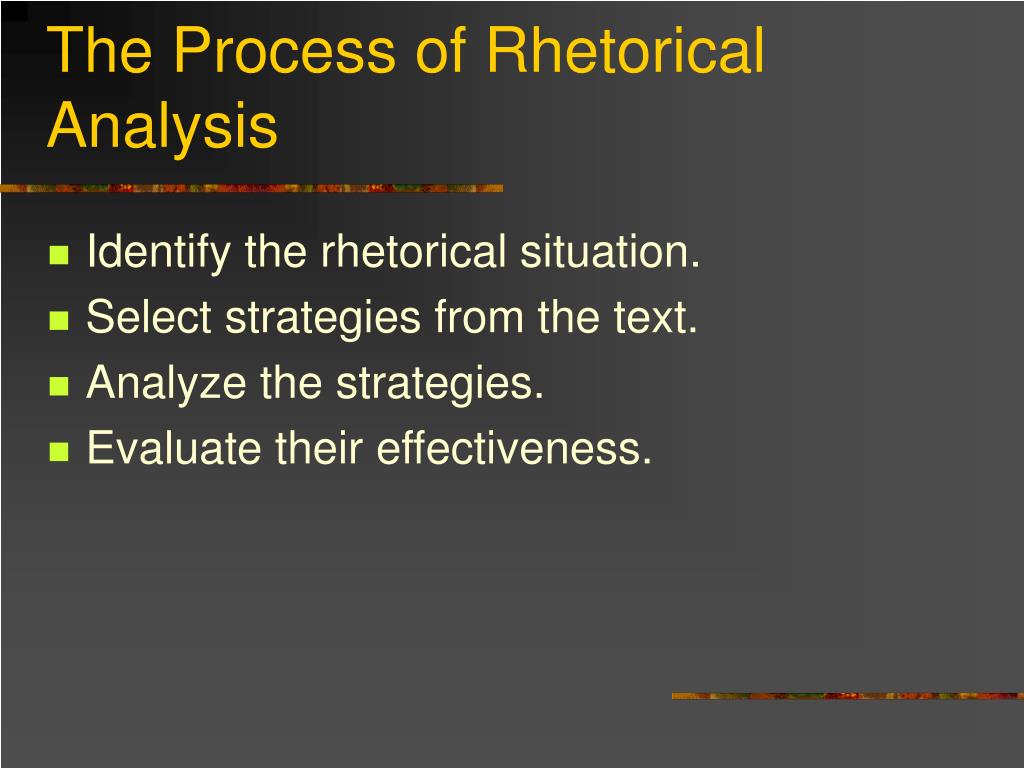 The Process of Rhetorical Analysis

- Identify the rhetorical situation.
- Select strategies from the text.
- Analyze the strategies.
- Evaluate their effectiveness.